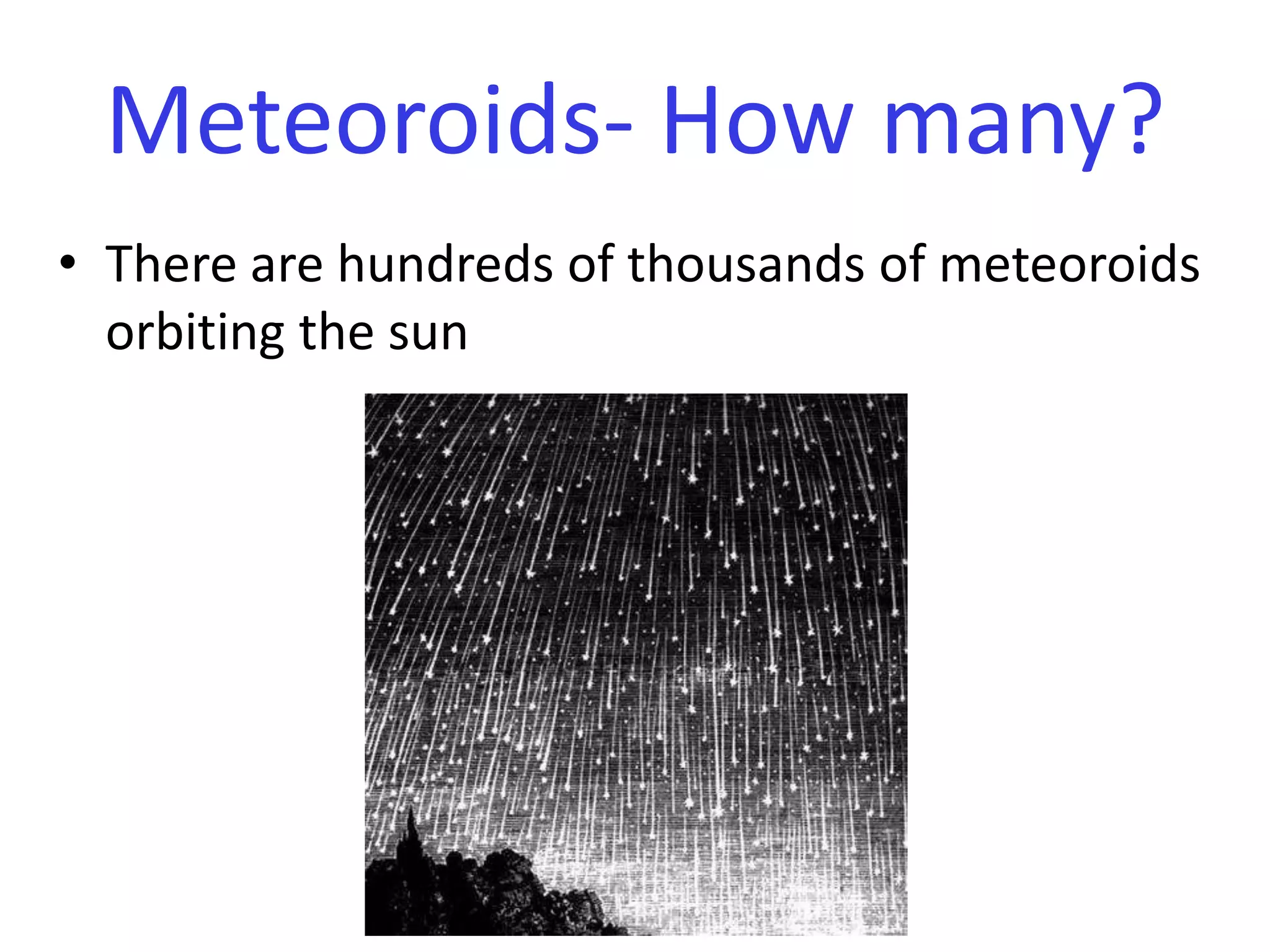 Meteoroids- How many?

• There are hundreds of thousands of meteoroids orbiting the sun